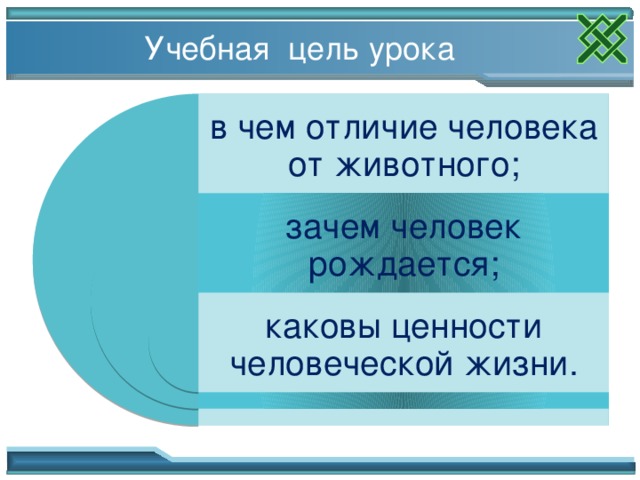 Учебная цель урока

в чем отличие человека от животного;

зачем человек рождается;

каковы ценности человеческой жизни.